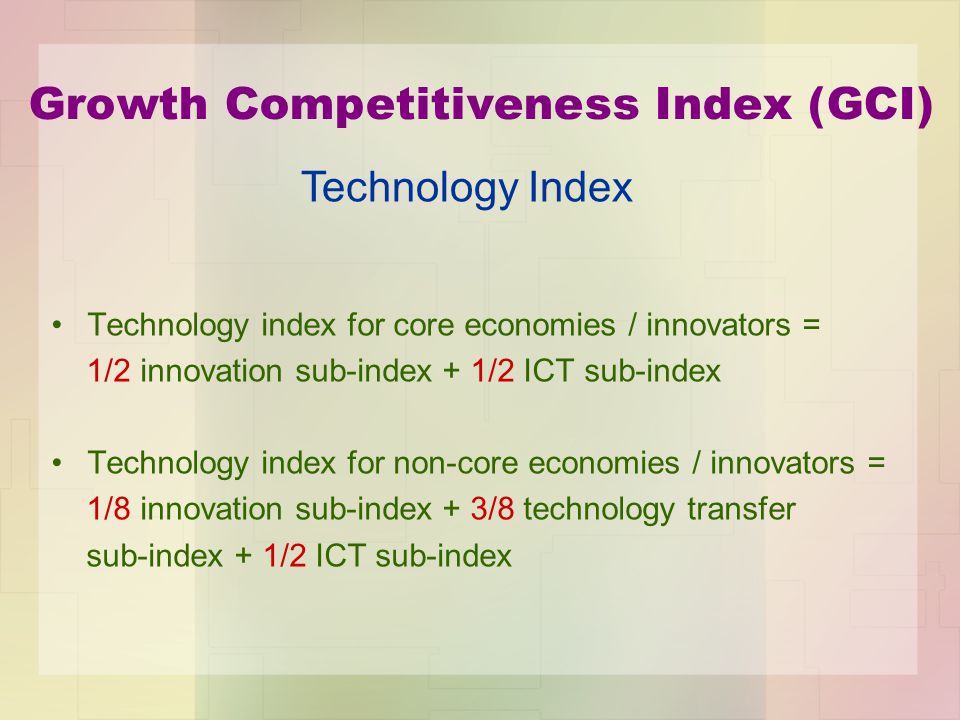 Growth Competitiveness Index (GCI)

Technology Index

• Technology index for core economies / innovators = 1/2 innovation sub-index + 1/2 ICT sub-index

• Technology index for non-core economies / innovators = 1/8 innovation sub-index + 3/8 technology transfer sub-index + 1/2 ICT sub-index